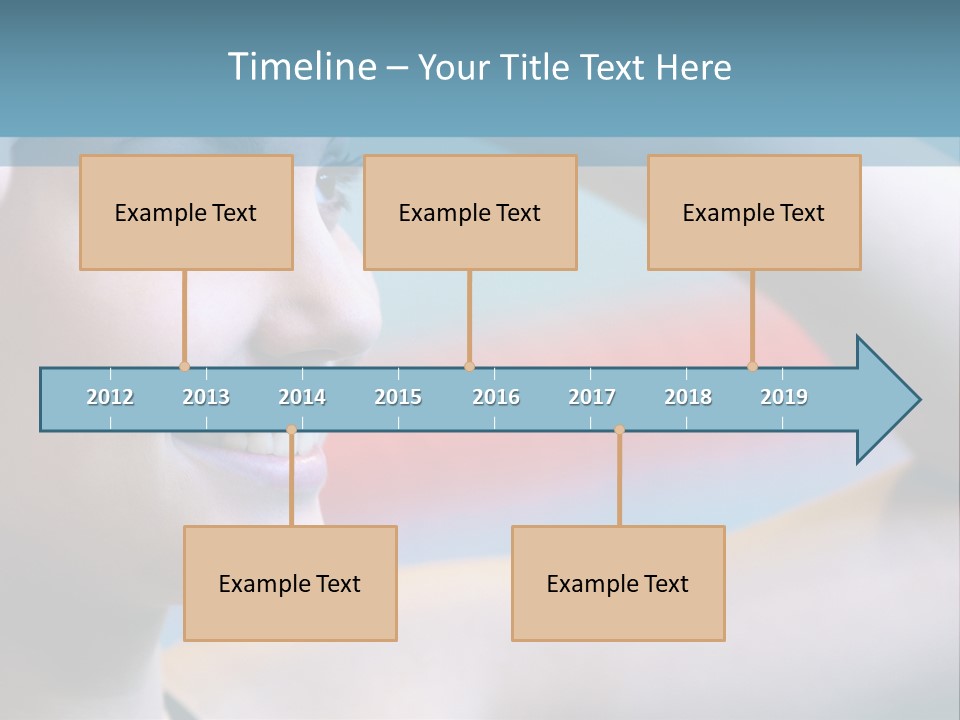 Timeline – Your Title Text Here

Example Text

Example Text

Example Text

2012 2013 2014 2015 2016 2017 2018 2019

Example Text

Example Text